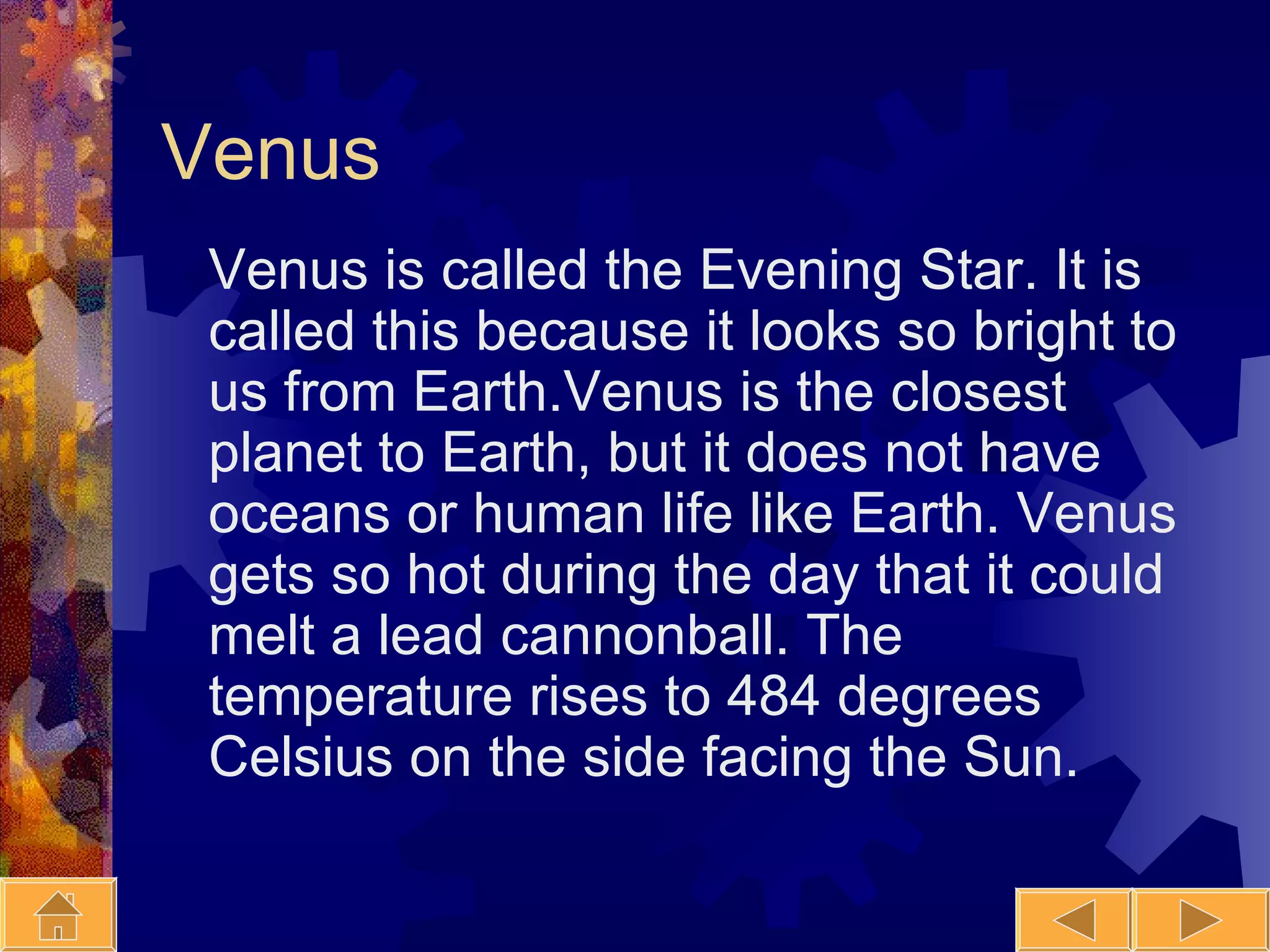 Venus

Venus is called the Evening Star. It is called this because it looks so bright to us from Earth.Venus is the closest planet to Earth, but it does not have oceans or human life like Earth. Venus gets so hot during the day that it could melt a lead cannonball. The temperature rises to 484 degrees Celsius on the side facing the Sun.